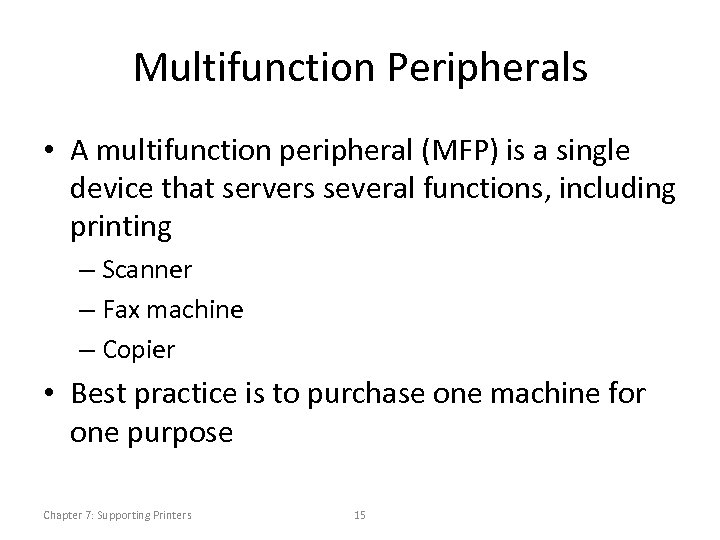 Multifunction Peripherals

• A multifunction peripheral (MFP) is a single device that servers several functions, including printing
– Scanner
– Fax machine
– Copier

• Best practice is to purchase one machine for one purpose

Chapter 7: Supporting Printers

15